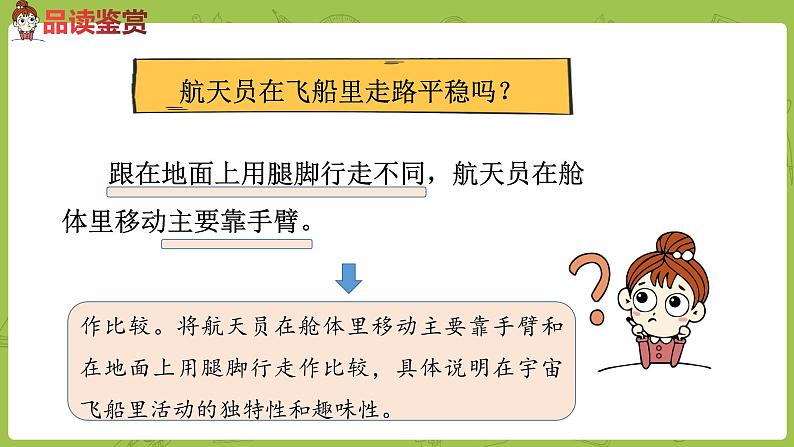 品读鉴赏

航天员在飞船里走路平稳吗？

跟在地面上用腿脚行走不同，航天员在舱体里移动主要靠手臂。

作比较。将航天员在舱体里移动主要靠手臂和在地面上用腿脚行走作比较，具体说明在宇宙飞船里活动的独特性和趣味性。